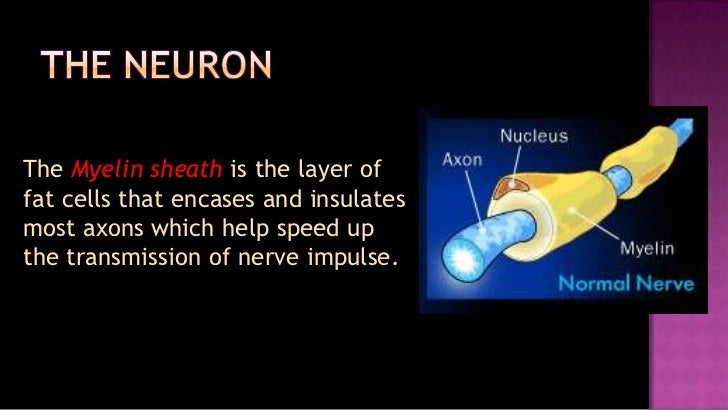 THE NEURON

The Myelin sheath is the layer of fat cells that encases and insulates most axons which help speed up the transmission of nerve impulse.

Nucleus
Axon
Myelin
Normal Nerve